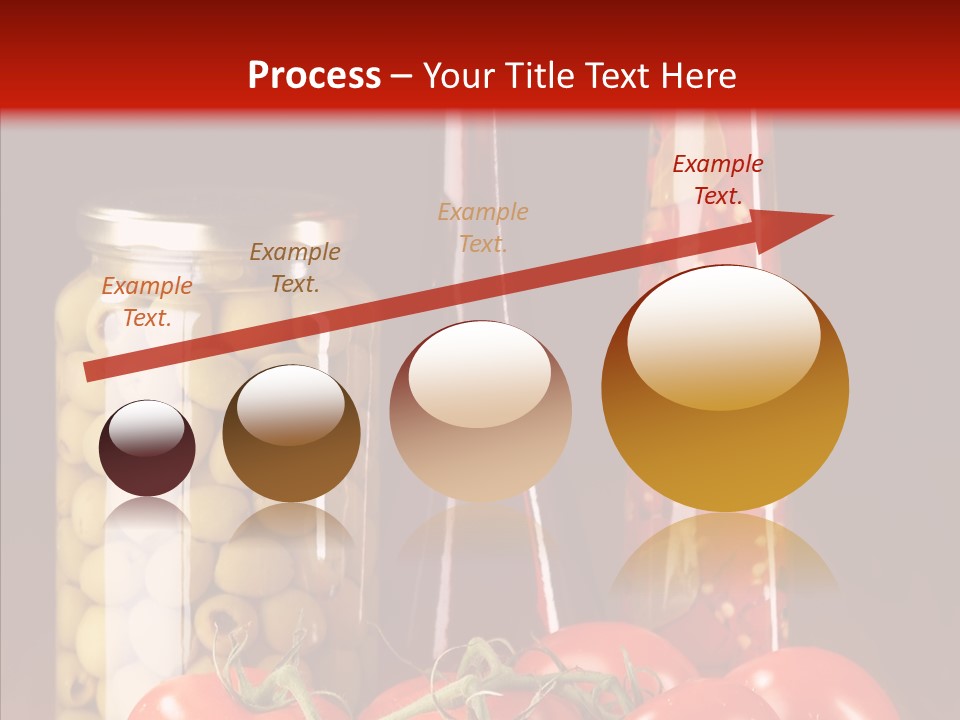 Process – Your Title Text Here

Example Text.

Example Text.

Example Text.

Example Text.